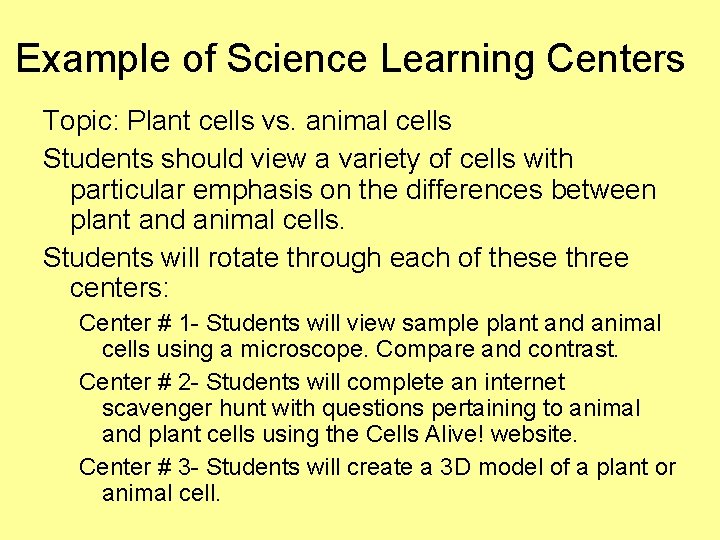 Example of Science Learning Centers

Topic: Plant cells vs. animal cells

Students should view a variety of cells with particular emphasis on the differences between plant and animal cells.

Students will rotate through each of these three centers:

Center # 1- Students will view sample plant and animal cells using a microscope. Compare and contrast.

Center # 2- Students will complete an internet scavenger hunt with questions pertaining to animal and plant cells using the Cells Alive! website.

Center # 3- Students will create a 3D model of a plant or animal cell.